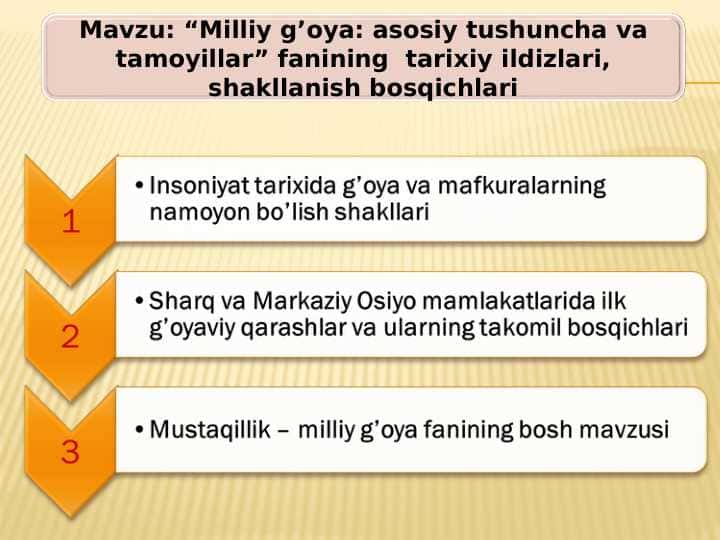 Mavzu: “Milliy g’oya: asosiy tushuncha va tamoyillar” fanining tarixiy ildizlari, shakllanish bosqichlari

1

• Insoniyat tarixida g’oya va mafkuralarning namoyon bo’lish shakllari

2

• Sharq va Markaziy Osiyo mamlakatlarida ilk g’oyaviy qarashlar va ularning takomil bosqichlari

3

• Mustaqillik – milliy g’oya fanining bosh mavzusi